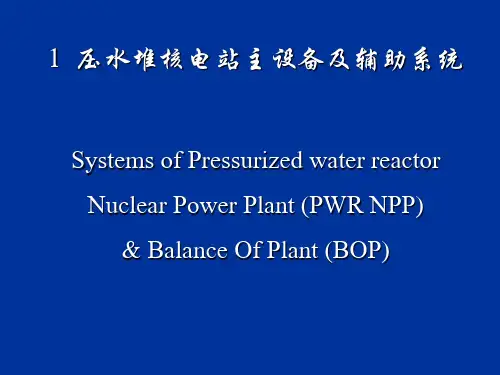 1 压水堆核电站主设备及辅助系统

Systems of Pressurized water reactor Nuclear Power Plant (PWR NPP) & Balance Of Plant (BOP)